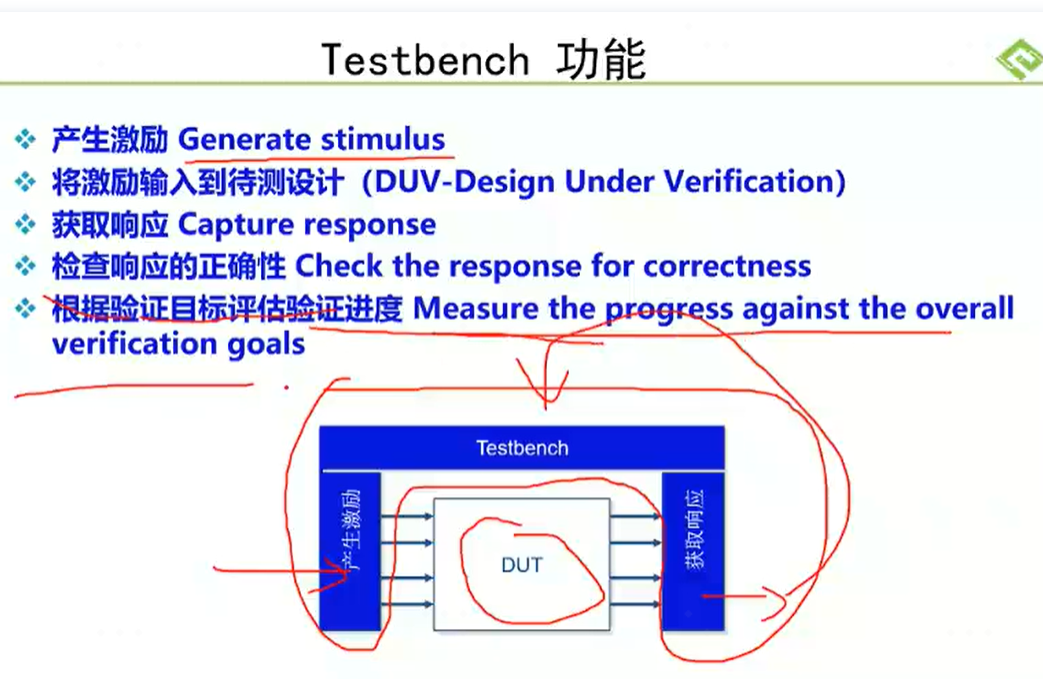 Testbench 功能

❖ 产生激励 Generate stimulus
❖ 将激励输入到待测设计（DUV-Design Under Verification)
❖ 获取响应 Capture response
❖ 检查响应的正确性 Check the response for correctness
❖ 根据验证目标评估验证进度 Measure the progress against the overall verification goals

Testbench

产生激励

DUT

获取响应